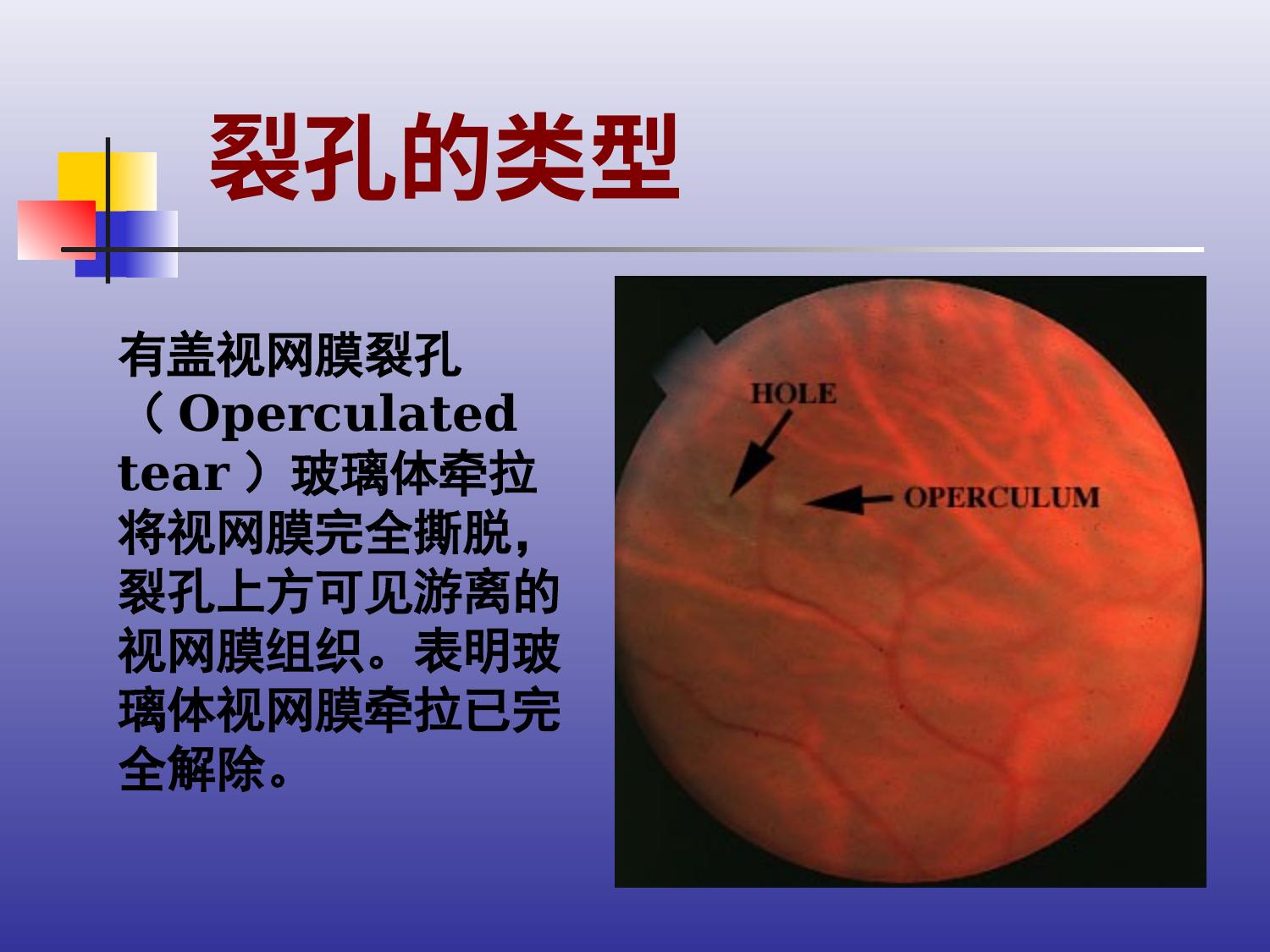 裂孔的类型

有盖视网膜裂孔（Operculated tear）玻璃体牵拉将视网膜完全撕脱，裂孔上方可见游离的视网膜组织。表明玻璃体视网膜牵拉已完全解除。

HOLE

OPERCULUM